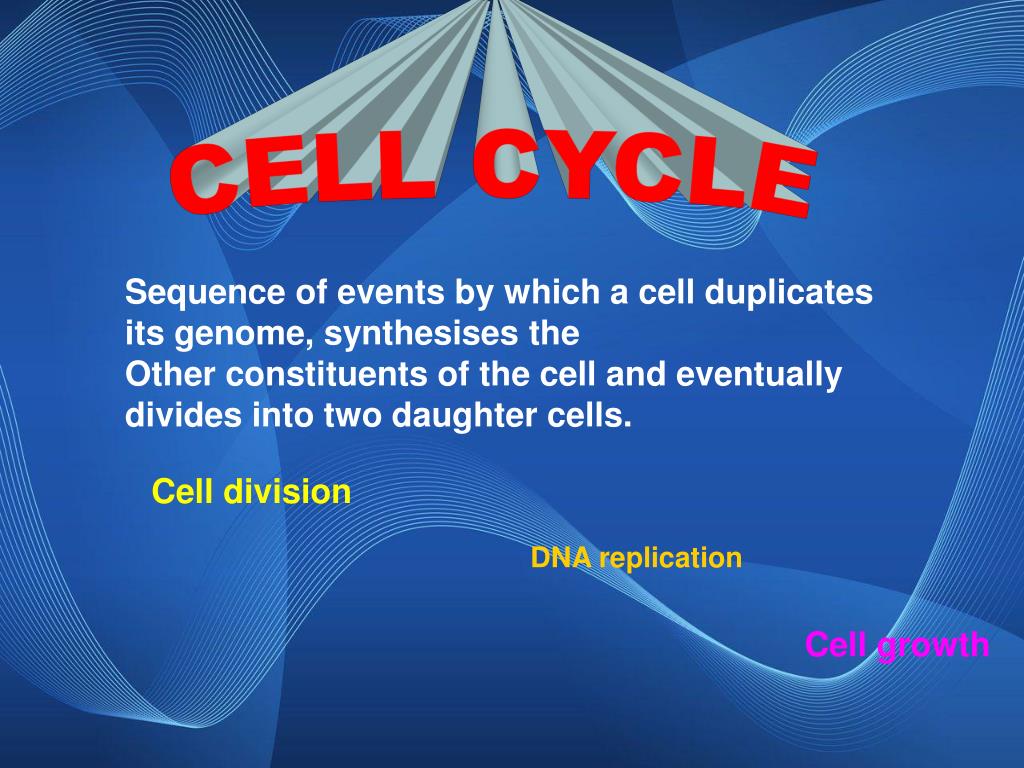 CELL CYCLE

Sequence of events by which a cell duplicates its genome, synthesises the
Other constituents of the cell and eventually divides into two daughter cells.

Cell division

DNA replication

Cell growth